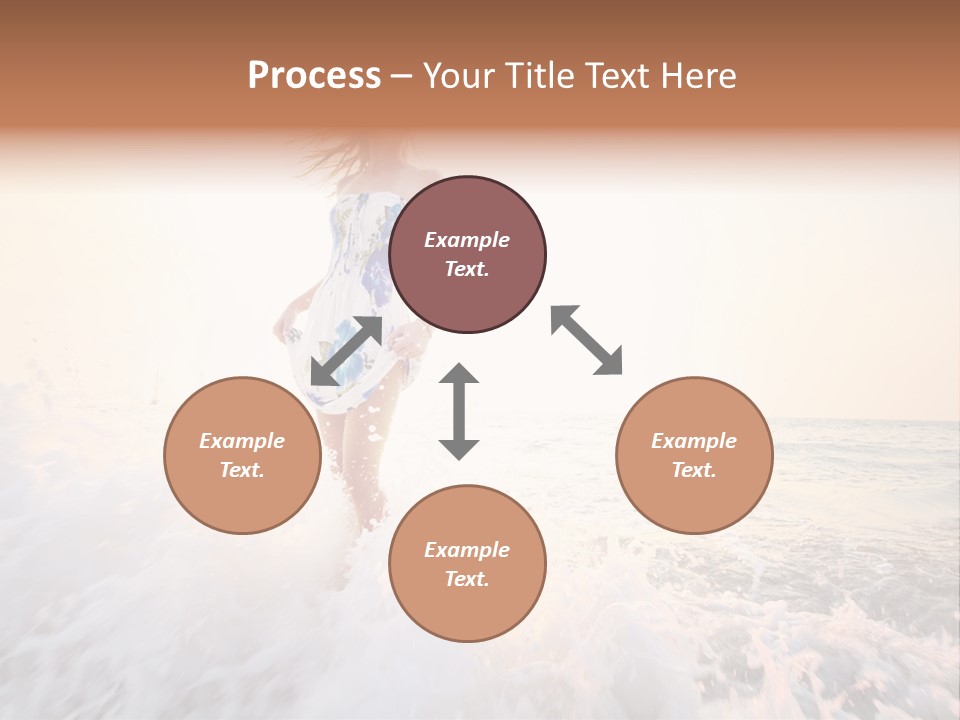 Process – Your Title Text Here

Example Text.

Example Text.

Example Text.

Example Text.